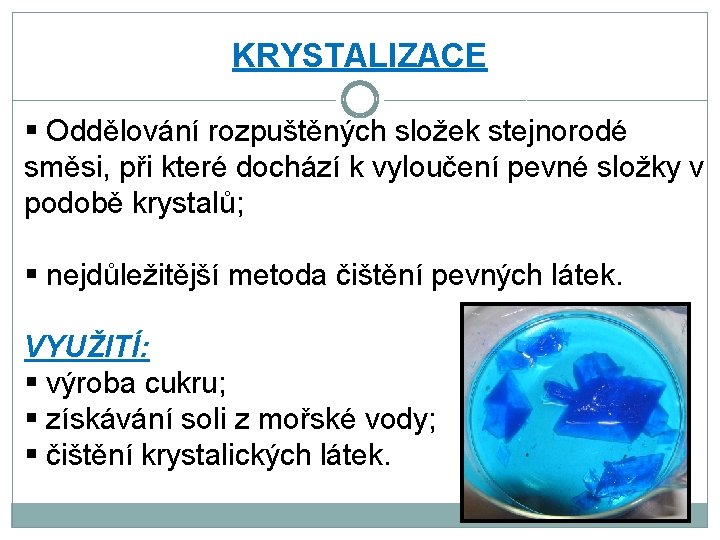 KRYSTALIZACE

▪ Oddělování rozpuštěných složek stejnorodé směsi, při které dochází k vyloučení pevné složky v podobě krystalů;

▪ nejdůležitější metoda čištění pevných látek.

VYUŽITÍ:
▪ výroba cukru;
▪ získávání soli z mořské vody;
▪ čištění krystalických látek.